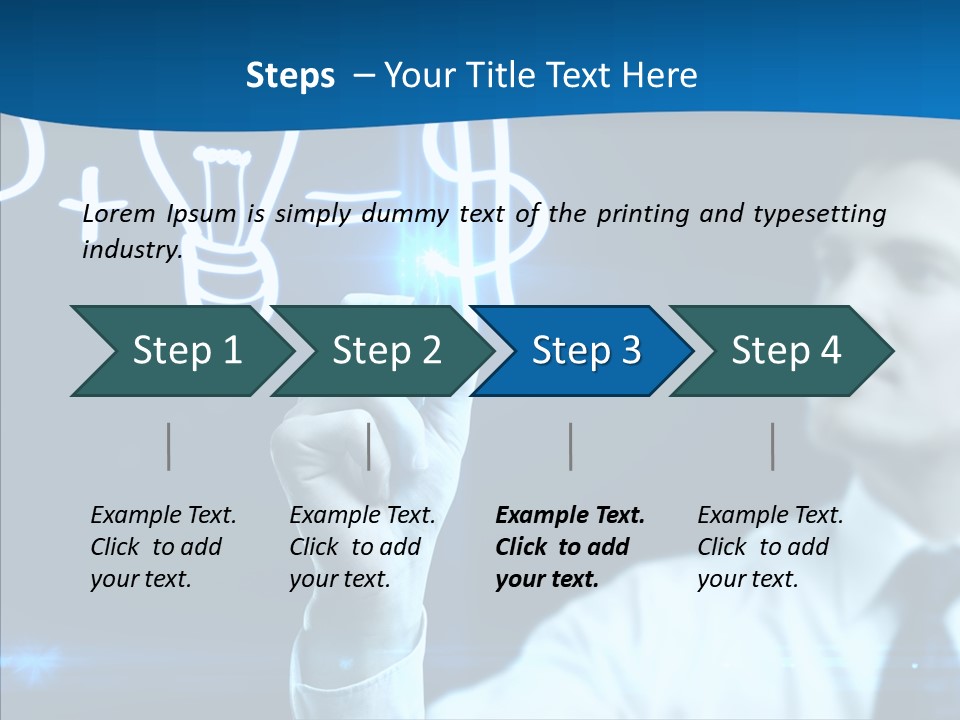 Steps – Your Title Text Here

Lorem Ipsum is simply dummy text of the printing and typesetting industry.

Step 1

Step 2

Step 3

Step 4

Example Text. Click to add your text.

Example Text. Click to add your text.

Example Text. Click to add your text.

Example Text. Click to add your text.